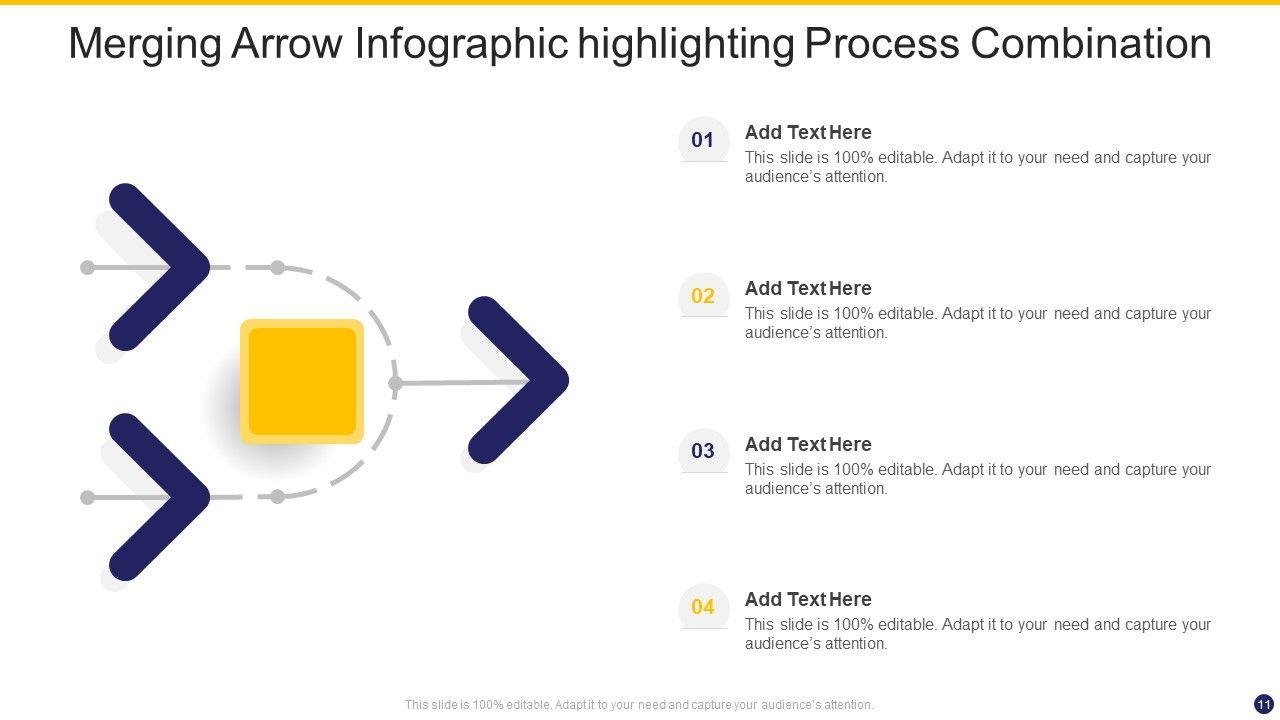 Merging Arrow Infographic highlighting Process Combination

01
Add Text Here
This slide is 100% editable. Adapt it to your need and capture your audience's attention.

02
Add Text Here
This slide is 100% editable. Adapt it to your need and capture your audience's attention.

03
Add Text Here
This slide is 100% editable. Adapt it to your need and capture your audience's attention.

04
Add Text Here
This slide is 100% editable. Adapt it to your need and capture your audience's attention.

This slide is 100% editable. Adapt it to your need and capture your audience's attention.

11